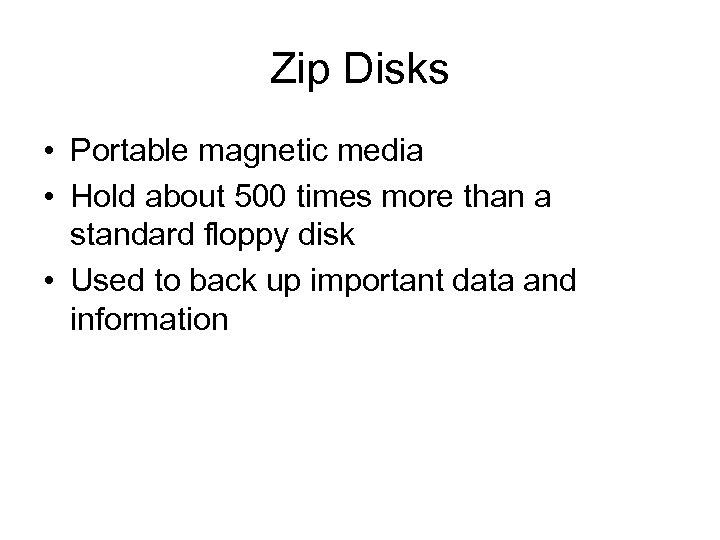 Zip Disks

• Portable magnetic media
• Hold about 500 times more than a standard floppy disk
• Used to back up important data and information